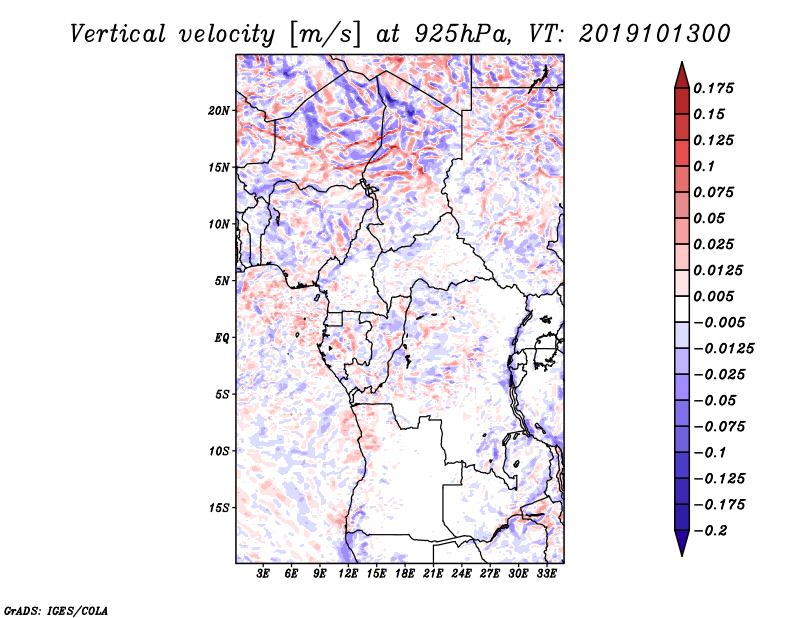 Vertical velocity [m/s] at 925hPa, VT: 2019101300

20N
15N
10N
5N
EQ
5S
10S
15S

3E 6E 9E 12E 15E 18E 21E 24E 27E 30E 33E

0.175
0.15
0.125
0.1
0.075
0.05
0.025
0.0125
0.005
−0.005
−0.0125
−0.025
−0.05
−0.075
−0.1
−0.125
−0.175
−0.2

GrADS: IGES/COLA